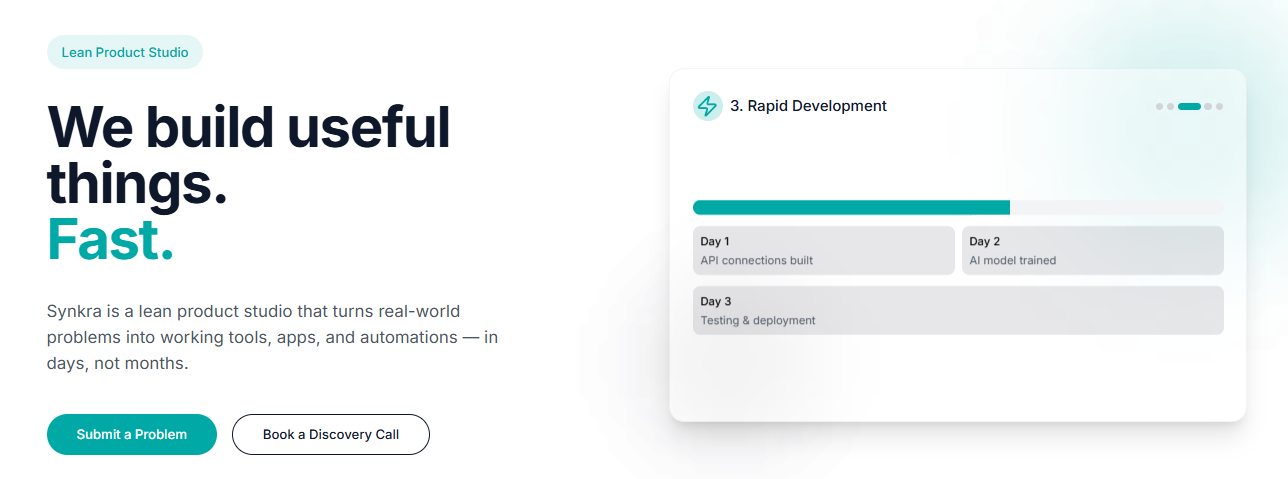 Lean Product Studio

We build useful things. Fast.

Synkra is a lean product studio that turns real-world problems into working tools, apps, and automations — in days, not months.

Submit a Problem

Book a Discovery Call

3. Rapid Development

Day 1
API connections built

Day 2
AI model trained

Day 3
Testing & deployment